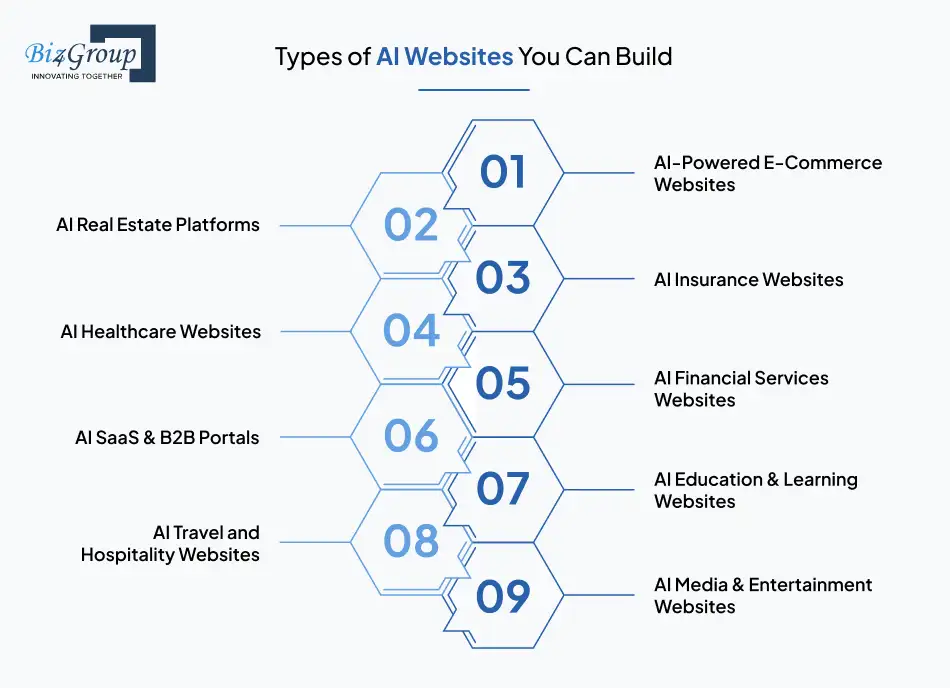 Biz4Group
INNOVATING TOGETHER

Types of AI Websites You Can Build

01
AI-Powered E-Commerce Websites

02
AI Real Estate Platforms

03
AI Insurance Websites

04
AI Healthcare Websites

05
AI Financial Services Websites

06
AI SaaS & B2B Portals

07
AI Education & Learning Websites

08
AI Travel and Hospitality Websites

09
AI Media & Entertainment Websites